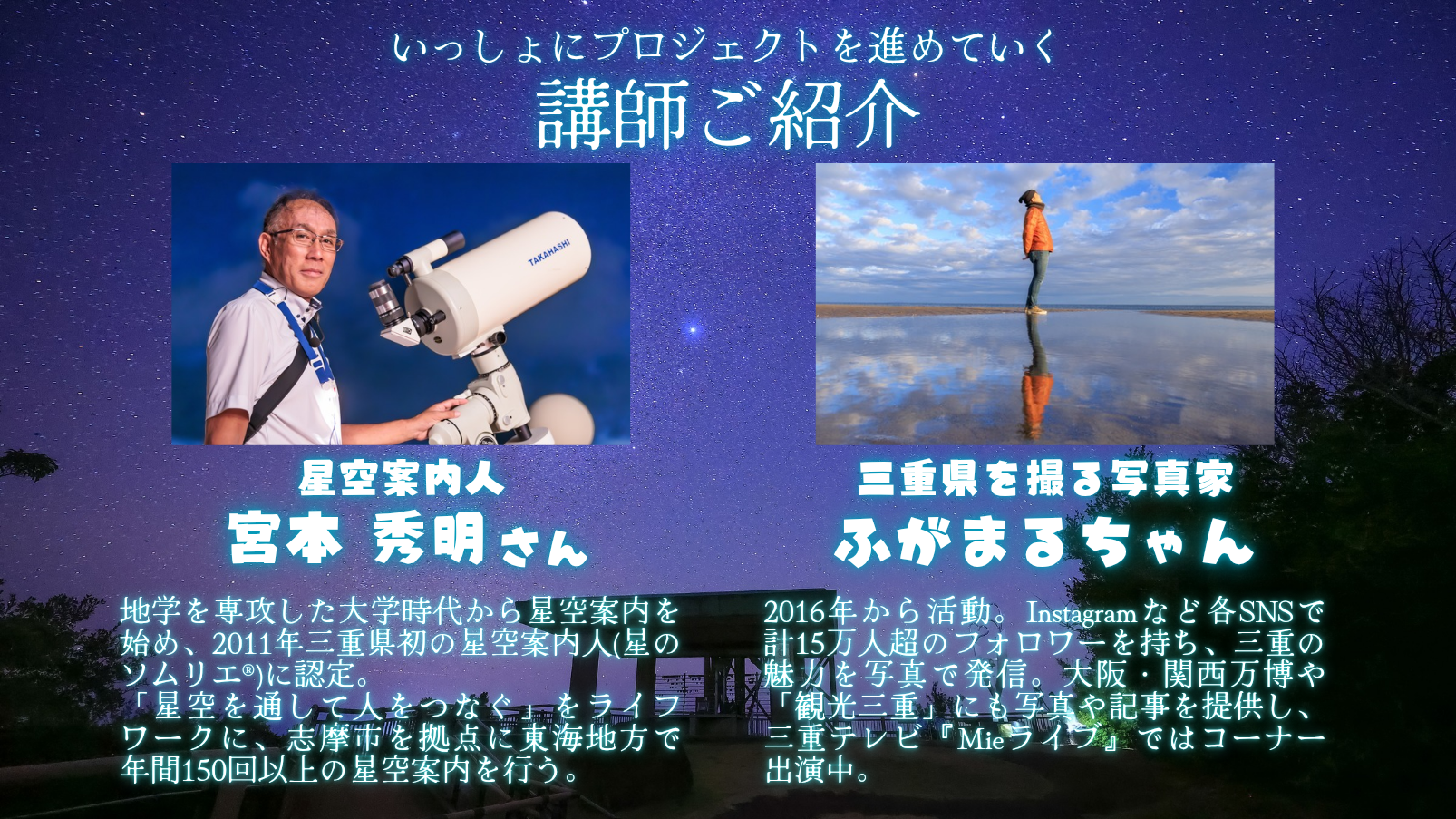 いっしょにプロジェクトを進めていく
講師ご紹介

TAKAHASHI

星空案内人
宮本 秀明さん

地学を専攻した大学時代から星空案内を始め、2011年三重県初の星空案内人(星のソムリエ®)に認定。
「星空を通して人をつなぐ」をライフワークに、志摩市を拠点に東海地方で年間150回以上の星空案内を行う。

三重県を撮る写真家
ふがまるちゃん

2016年から活動。Instagramなど各SNSで計15万人超のフォロワーを持ち、三重の魅力を写真で発信。大阪・関西万博や「観光三重」にも写真や記事を提供し、三重テレビ『Mieライブ』ではコーナー出演中。